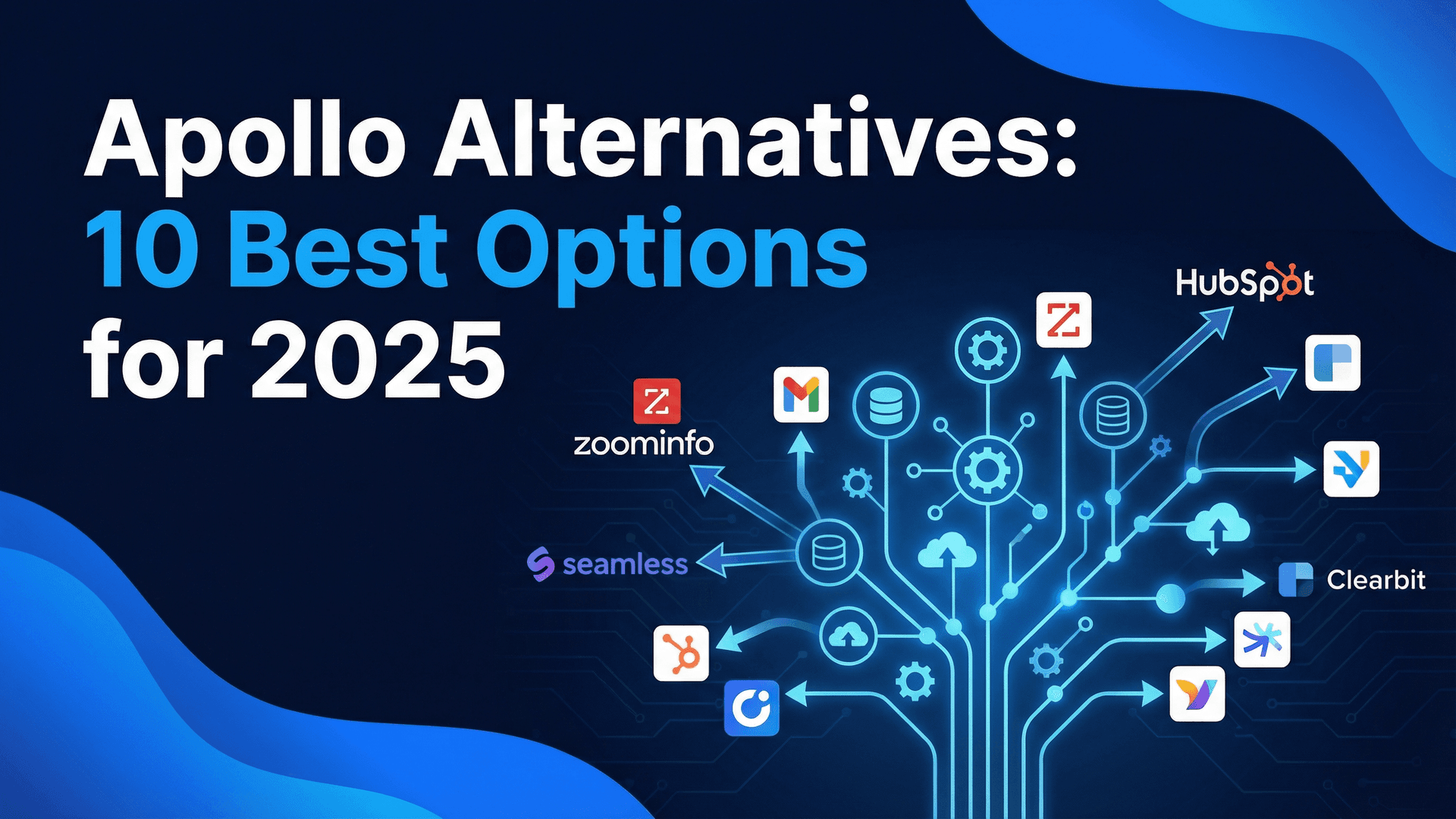 Apollo Alternatives:
10 Best Options
for 2025

HubSpot

zoominfo

seamless

Clearbit